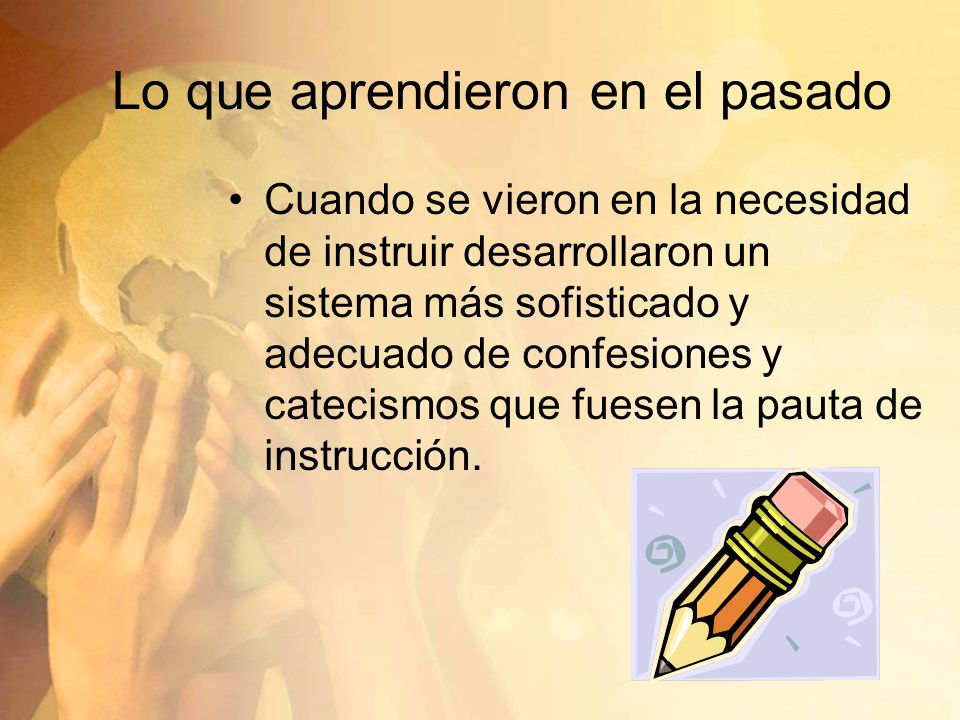 Lo que aprendieron en el pasado

• Cuando se vieron en la necesidad de instruir desarrollaron un sistema más sofisticado y adecuado de confesiones y catecismos que fuesen la pauta de instrucción.